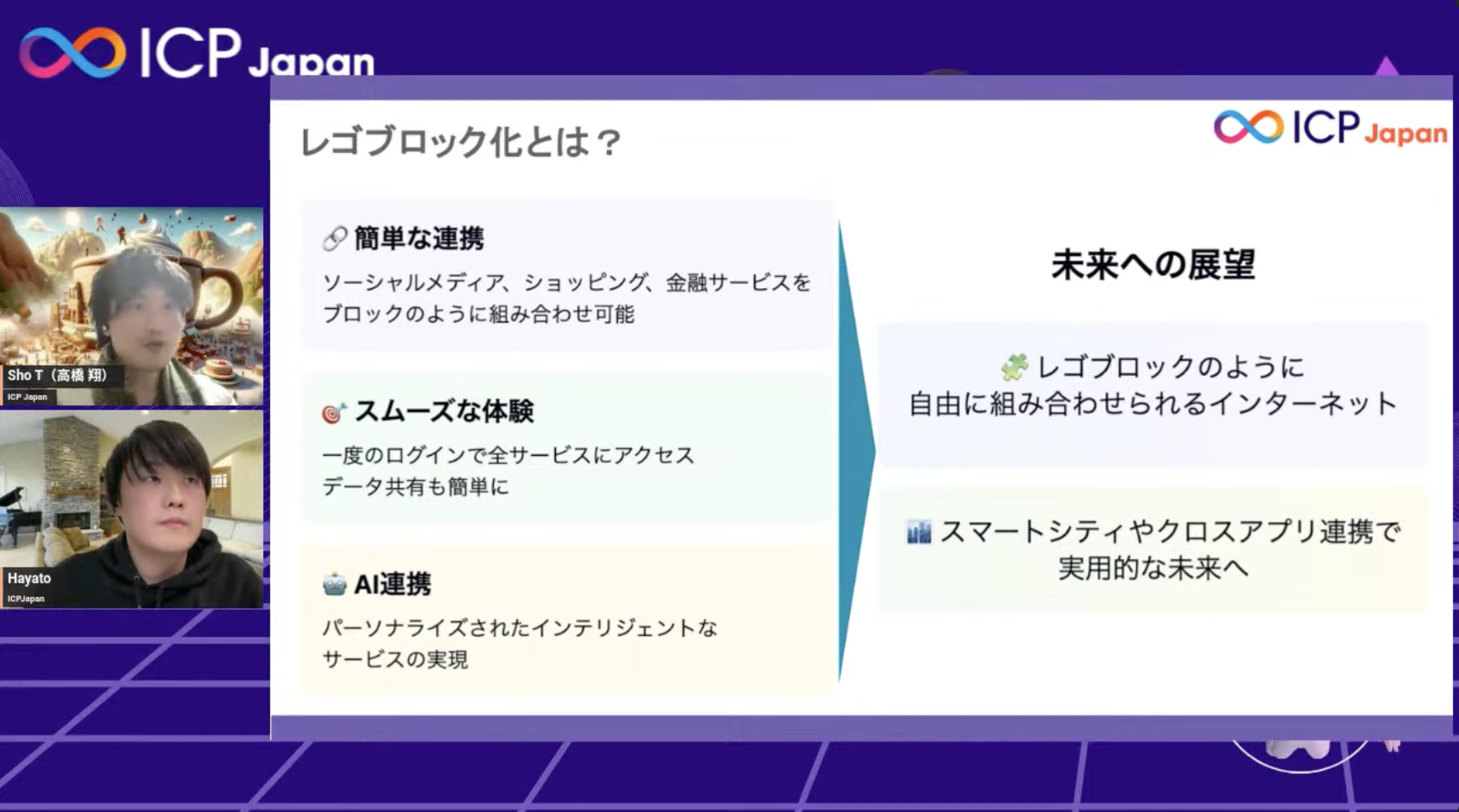 ICP Japan

Sho T（高橋 翔）
ICP Japan

Hayato
ICPJapan

レゴブロック化とは？

ICP Japan

簡単な連携
ソーシャルメディア、ショッピング、金融サービスをブロックのように組み合わせ可能

スムーズな体験
一度のログインで全サービスにアクセス
データ共有も簡単に

AI連携
パーソナライズされたインテリジェントなサービスの実現

未来への展望

レゴブロックのように
自由に組み合わせられるインターネット

スマートシティやクロスアプリ連携で
実用的な未来へ